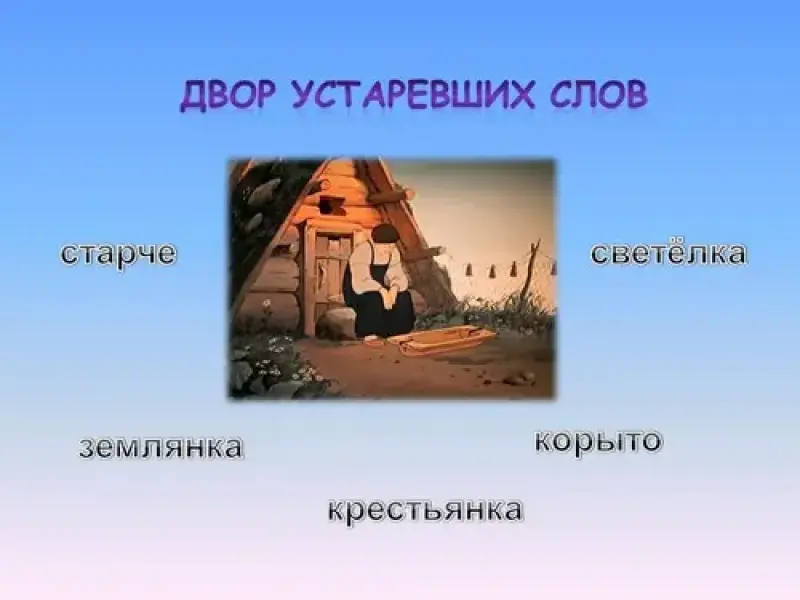 ДВОР УСТАРЕВШИХ СЛОВ

старче

светёлка

землянка

корыто

крестьянка